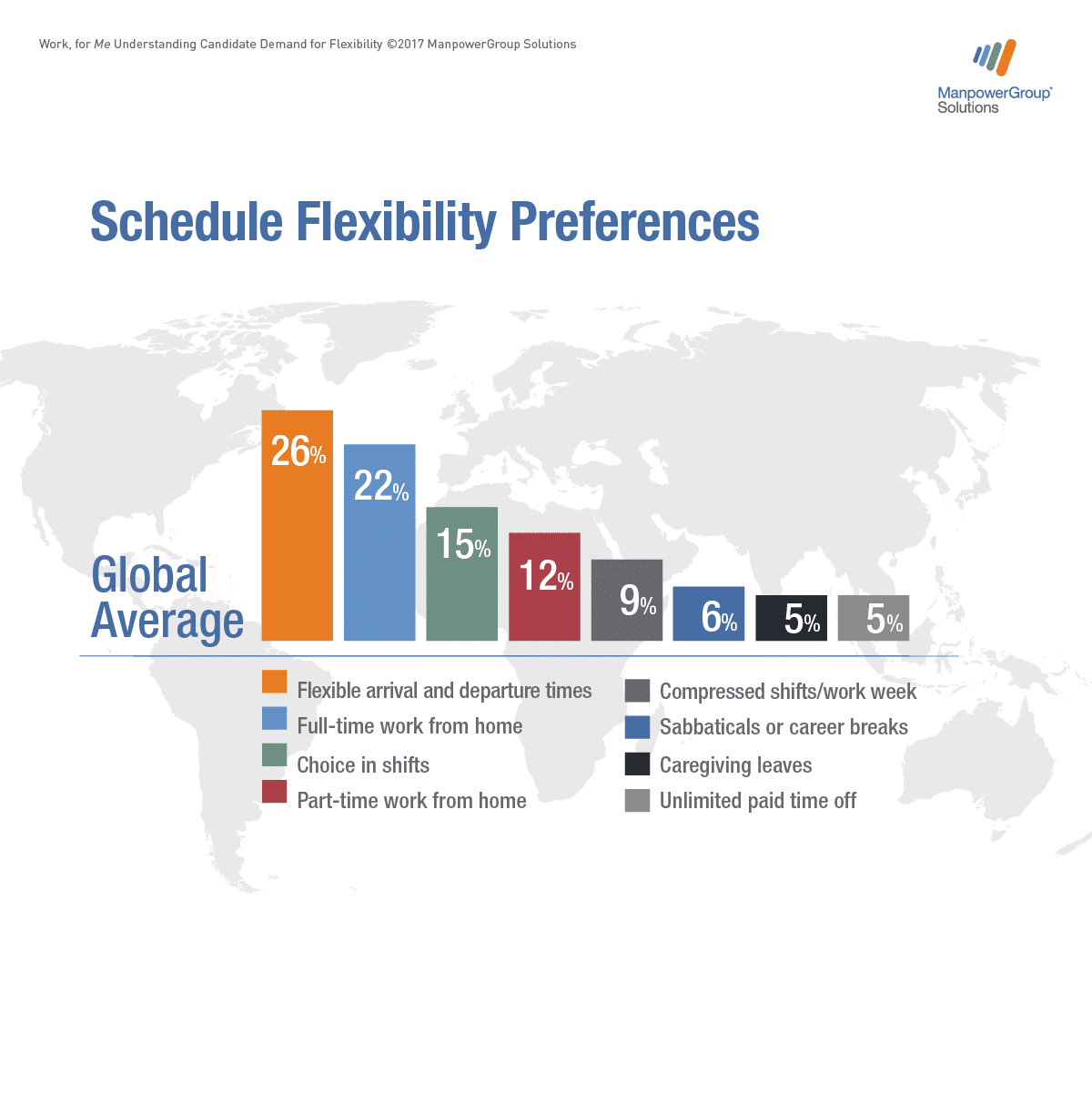 Work, for Me Understanding Candidate Demand for Flexibility ©2017 ManpowerGroup Solutions

ManpowerGroup® Solutions

Schedule Flexibility Preferences

Global Average

26%

22%

15%

12%

9%

6%

5%

5%

Flexible arrival and departure times

Full-time work from home

Choice in shifts

Part-time work from home

Compressed shifts/work week

Sabbaticals or career breaks

Caregiving leaves

Unlimited paid time off